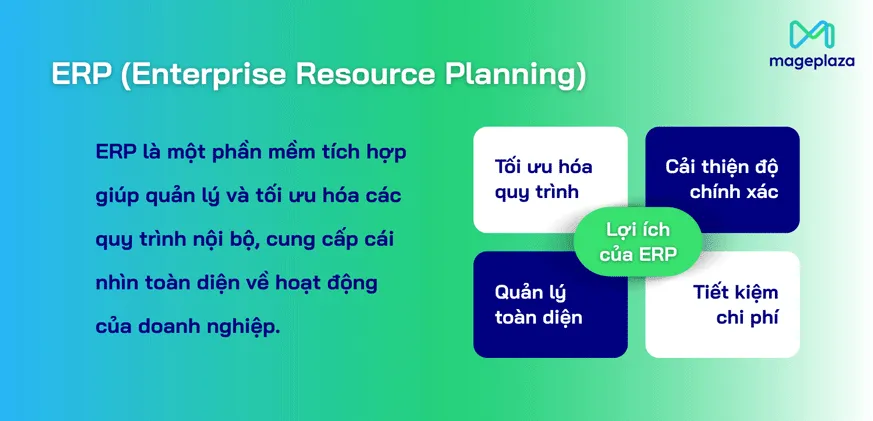 mageplaza

ERP (Enterprise Resource Planning)

ERP là một phần mềm tích hợp giúp quản lý và tối ưu hóa các quy trình nội bộ, cung cấp cái nhìn toàn diện về hoạt động của doanh nghiệp.

Tối ưu hóa quy trình

Cải thiện độ chính xác

Lợi ích của ERP

Quản lý toàn diện

Tiết kiệm chi phí